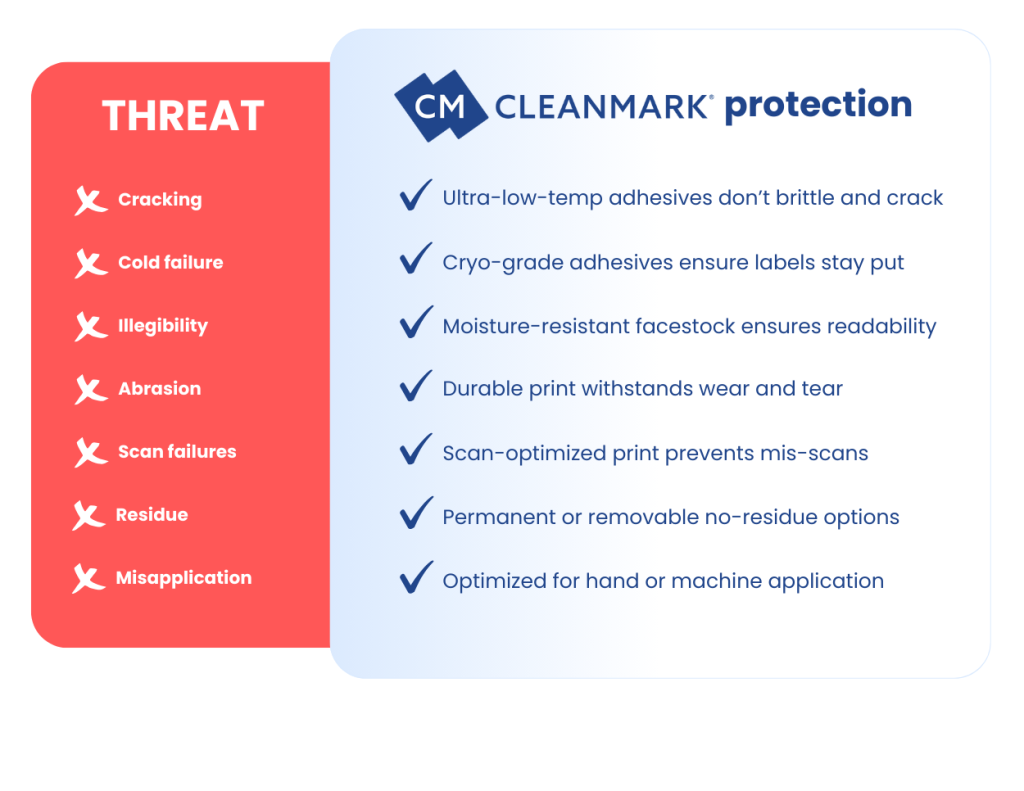 THREAT

Cracking

Cold failure

Illegibility

Abrasion

Scan failures

Residue

Misapplication

CM CLEANMARK® protection

Ultra-low-temp adhesives don't brittle and crack

Cryo-grade adhesives ensure labels stay put

Moisture-resistant facestock ensures readability

Durable print withstands wear and tear

Scan-optimized print prevents mis-scans

Permanent or removable no-residue options

Optimized for hand or machine application